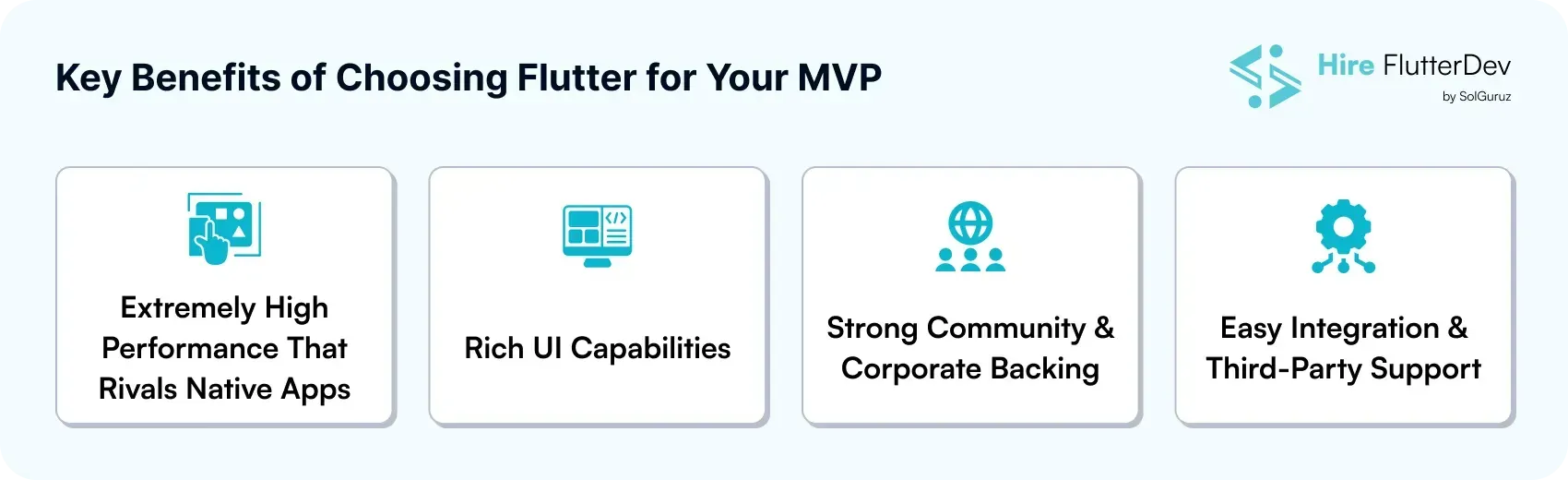 Key Benefits of Choosing Flutter for Your MVP

Hire FlutterDev
by SolGuruz

Extremely High Performance That Rivals Native Apps

Rich UI Capabilities

Strong Community & Corporate Backing

Easy Integration & Third-Party Support